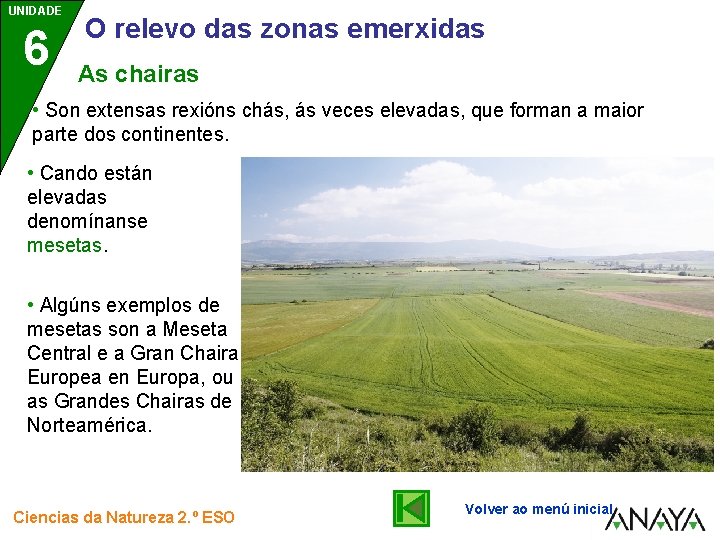 UNIDADE
6

O relevo das zonas emerxidas

As chairas

• Son extensas rexións chás, ás veces elevadas, que forman a maior parte dos continentes.

• Cando están elevadas denomínanse mesetas.

• Algúns exemplos de mesetas son a Meseta Central e a Gran Chaira Europea en Europa, ou as Grandes Chairas de Norteamérica.

Ciencias da Natureza 2.º ESO

Volver ao menú inicial

ANAYA